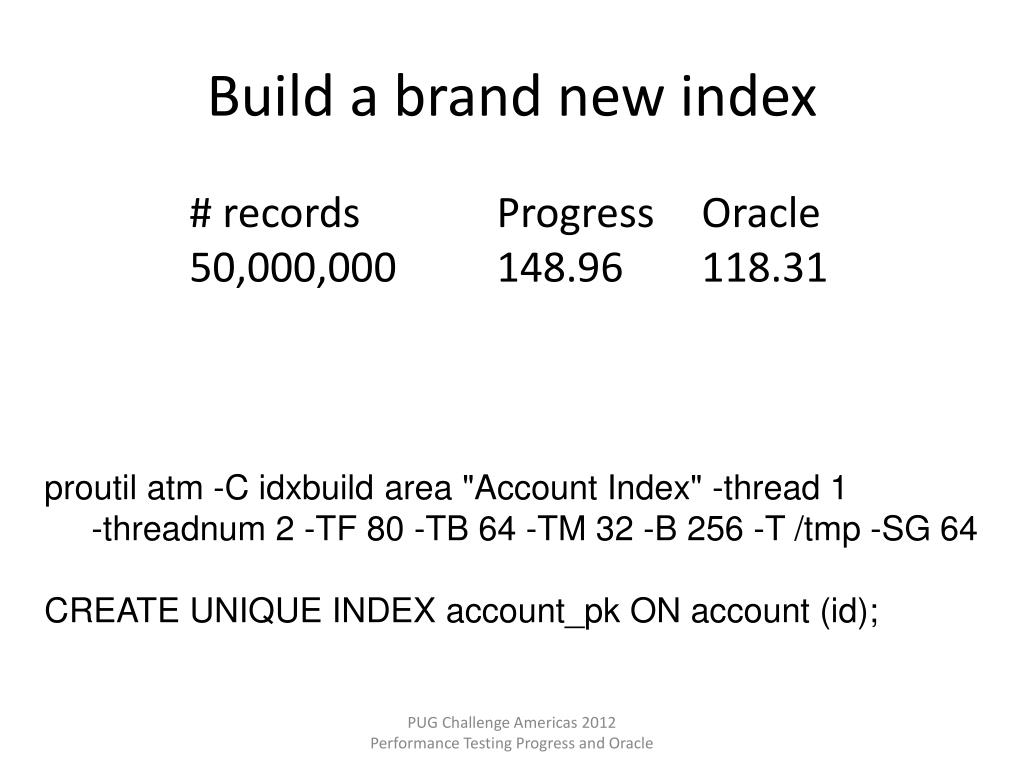 Build a brand new index

| # records | Progress | Oracle |
|---|---|---|
| 50,000,000 | 148.96 | 118.31 |

proutil atm -C idxbuild area "Account Index" -thread 1 -threadnum 2 -TF 80 -TB 64 -TM 32 -B 256 -T /tmp -SG 64

CREATE UNIQUE INDEX account_pk ON account (id);

PUG Challenge Americas 2012
Performance Testing Progress and Oracle